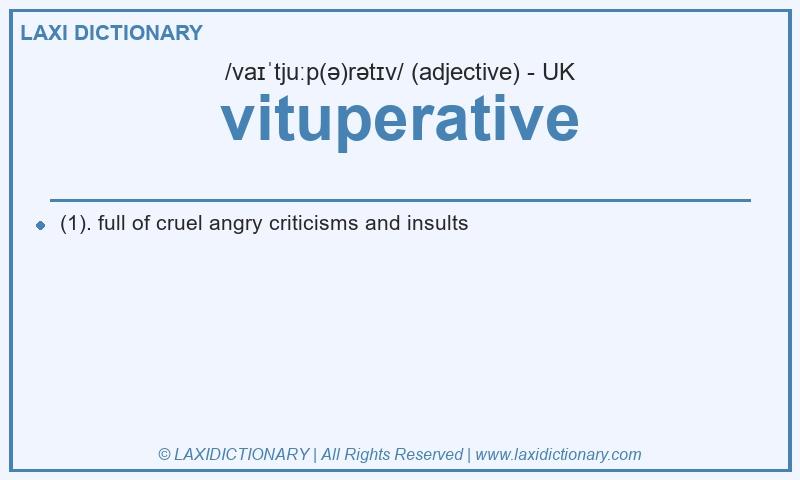 LAXI DICTIONARY

/vaɪˈtjuːp(ə)rətɪv/ (adjective) - UK

vituperative

(1). full of cruel angry criticisms and insults

© LAXIDICTIONARY | All Rights Reserved | www.laxidictionary.com